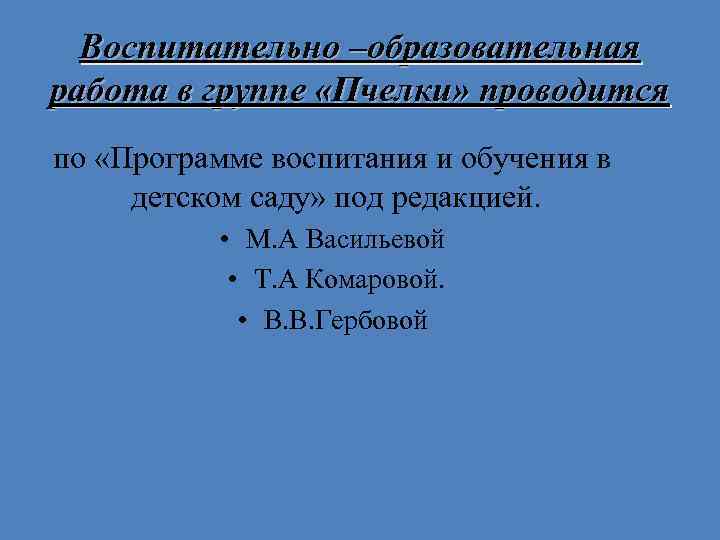 Воспитательно –образовательная работа в группе «Пчелки» проводится

по «Программе воспитания и обучения в детском саду» под редакцией.

• М.А Васильевой
• Т.А Комаровой.
• В.В.Гербовой